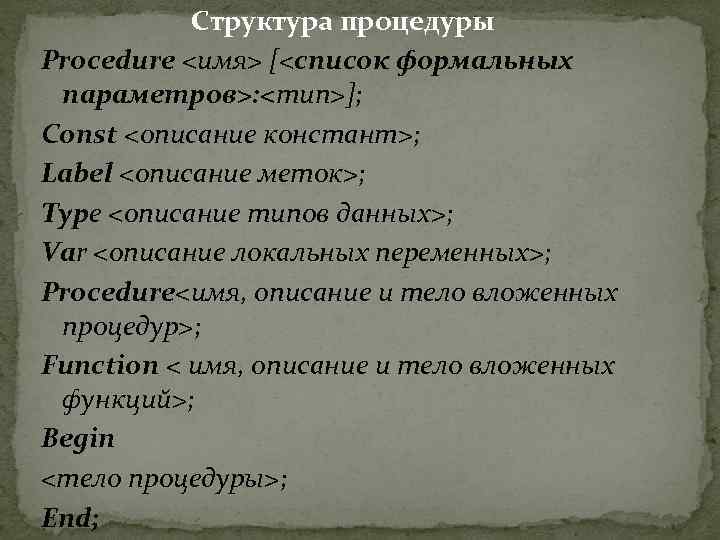 Структура процедуры

Procedure <имя> [<список формальных параметров>:<тип>];

Const <описание констант>;

Label <описание меток>;

Type <описание типов данных>;

Var <описание локальных переменных>;

Procedure<имя, описание и тело вложенных процедур>;

Function < имя, описание и тело вложенных функций>;

Begin

<тело процедуры>;

End;